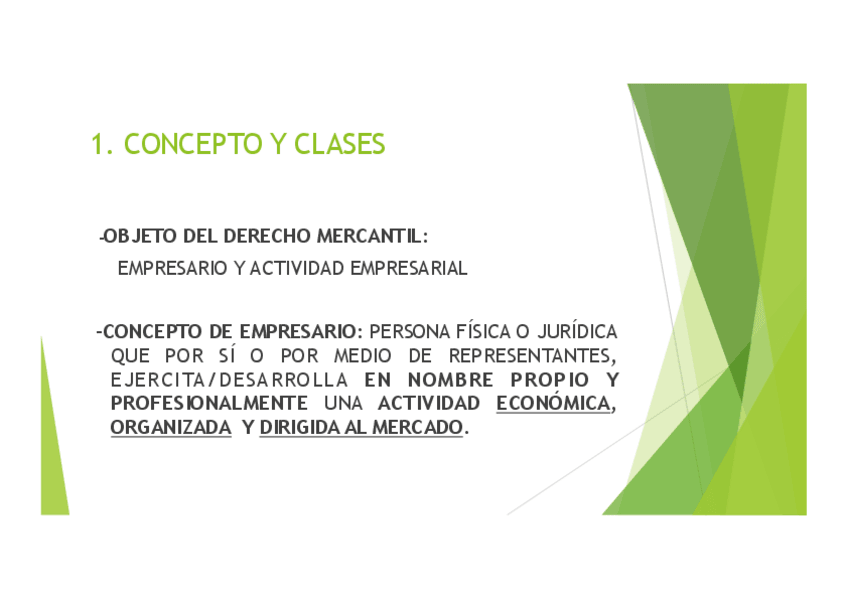 1. CONCEPTO Y CLASES

-OBJETO DEL DERECHO MERCANTIL:

EMPRESARIO Y ACTIVIDAD EMPRESARIAL

-CONCEPTO DE EMPRESARIO: PERSONA FÍSICA O JURÍDICA QUE POR SÍ O POR MEDIO DE REPRESENTANTES, EJERCITA/DESARROLLA EN NOMBRE PROPIO Y PROFESIONALMENTE UNA ACTIVIDAD ECONÓMICA, ORGANIZADA Y DIRIGIDA AL MERCADO.